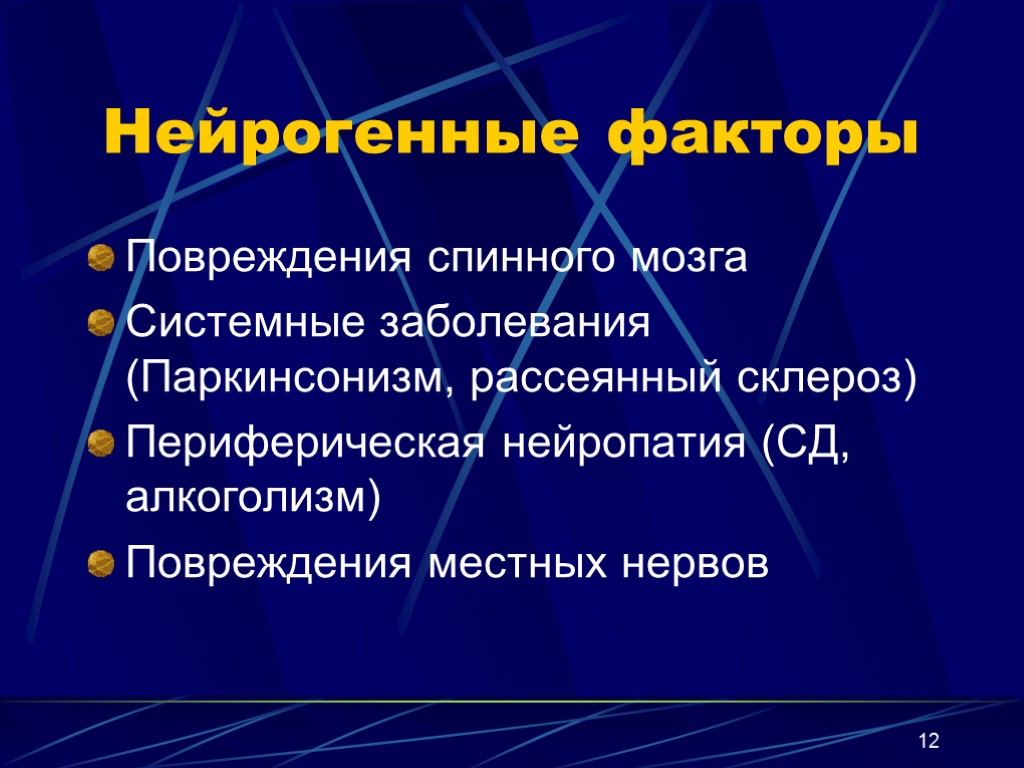 Нейрогенные факторы

Повреждения спинного мозга

Системные заболевания (Паркинсонизм, рассеянный склероз)

Периферическая нейропатия (СД, алкоголизм)

Повреждения местных нервов

12